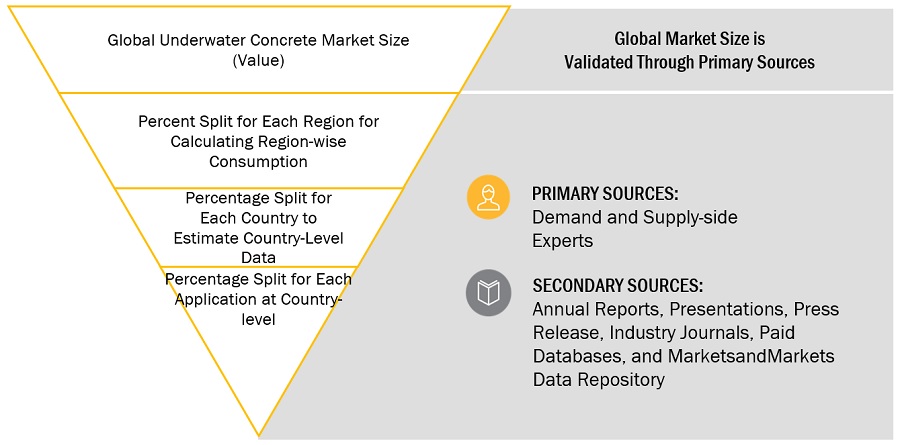 Global Underwater Concrete Market Size (Value)

Percent Split for Each Region for Calculating Region-wise Consumption

Percentage Split for Each Country to Estimate Country-Level Data

Percentage Split for Each Application at Country-level

Global Market Size is Validated Through Primary Sources

PRIMARY SOURCES:
Demand and Supply-side Experts

SECONDARY SOURCES:
Annual Reports, Presentations, Press Release, Industry Journals, Paid Databases, and MarketsandMarkets Data Repository